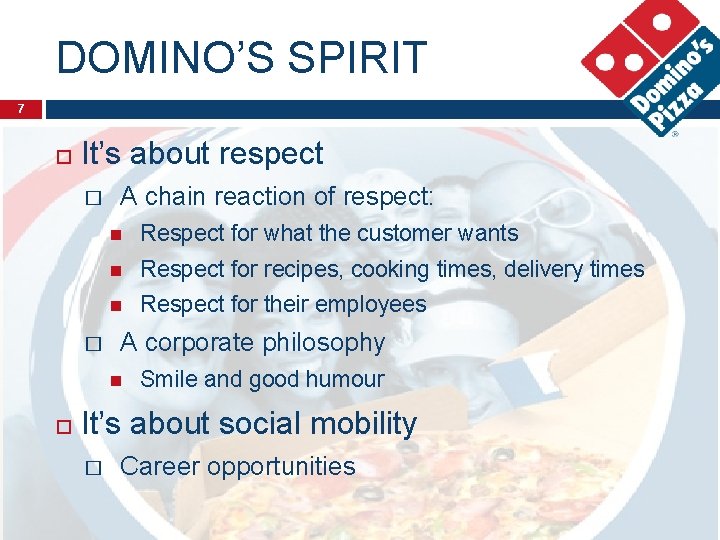 DOMINO'S SPIRIT

Domino's Pizza ®

7

It's about respect

A chain reaction of respect:

Respect for what the customer wants

Respect for recipes, cooking times, delivery times

Respect for their employees

A corporate philosophy

Smile and good humour

It's about social mobility

Career opportunities